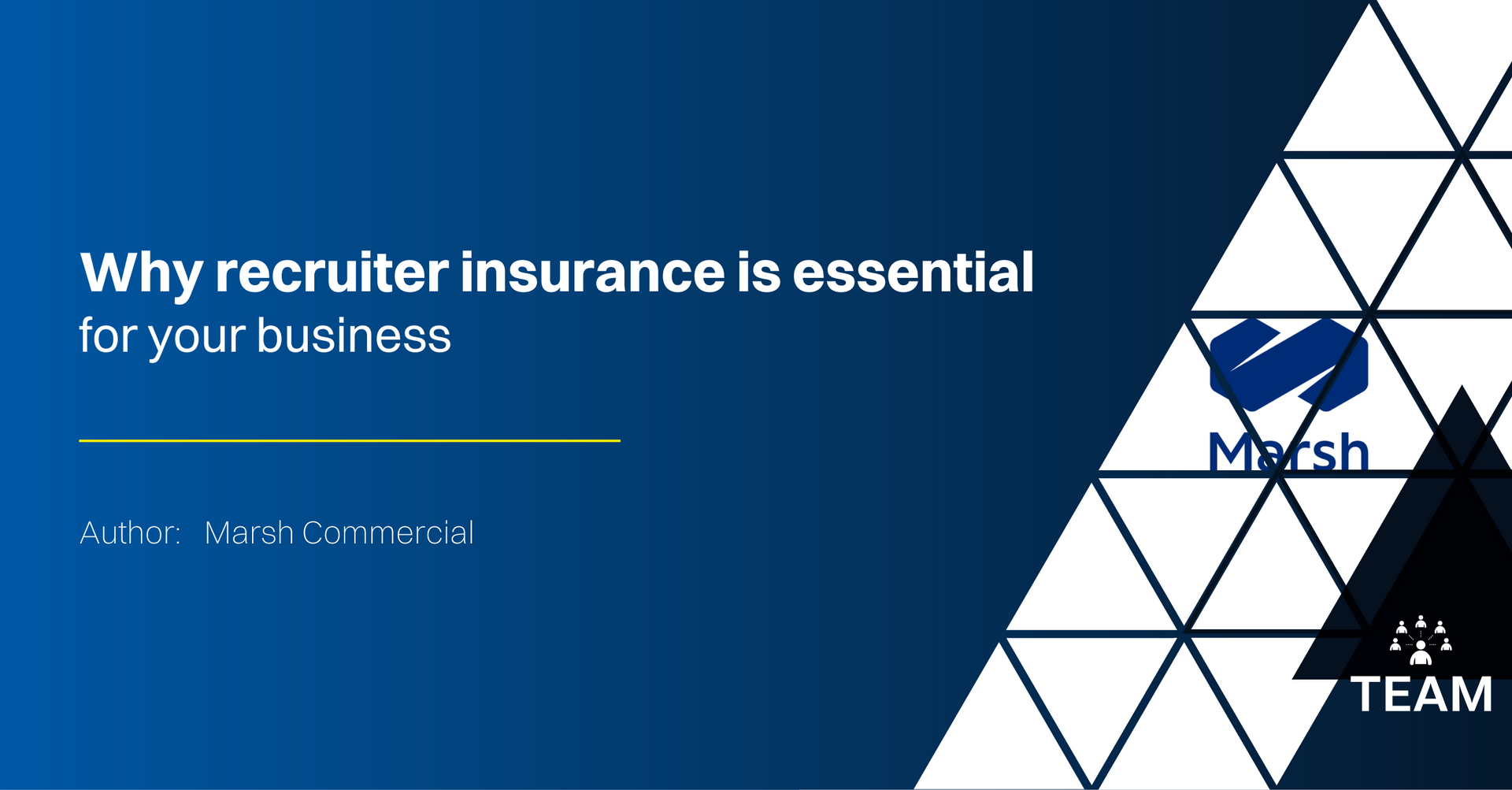 Why recruiter insurance is essential
for your business

Author: Marsh Commercial

Marsh

TEAM